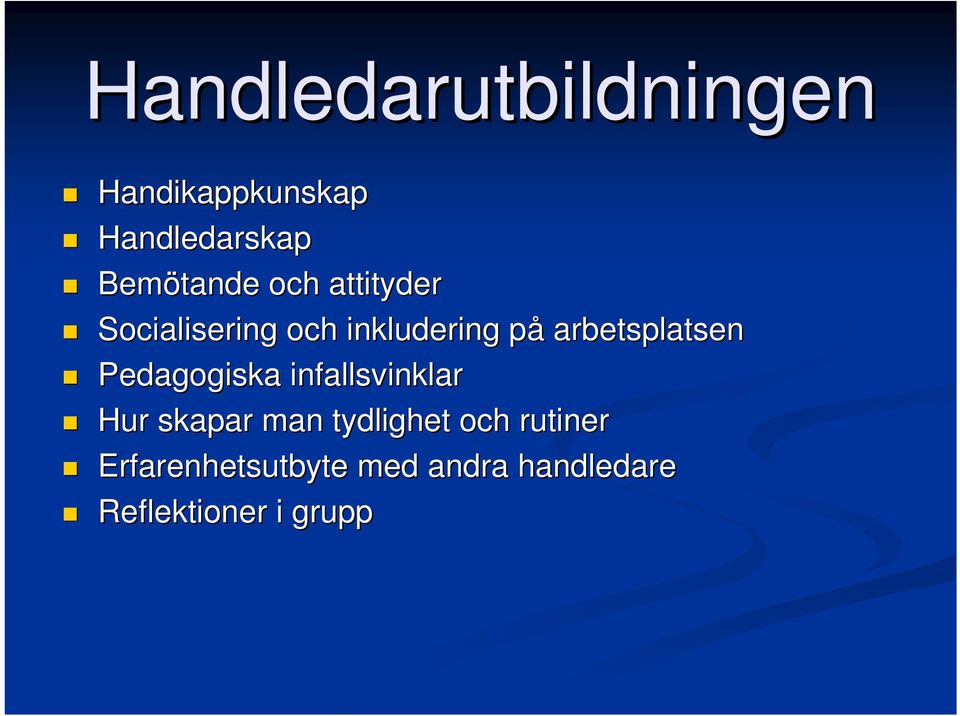 Handledarutbildningen

- Handikappkunskap
- Handledarskap
- Bemötande och attityder
- Socialisering och inkludering på arbetsplatsen
- Pedagogiska infallsvinklar
- Hur skapar man tydlighet och rutiner
- Erfarenhetsutbyte med andra handledare
- Reflektioner i grupp